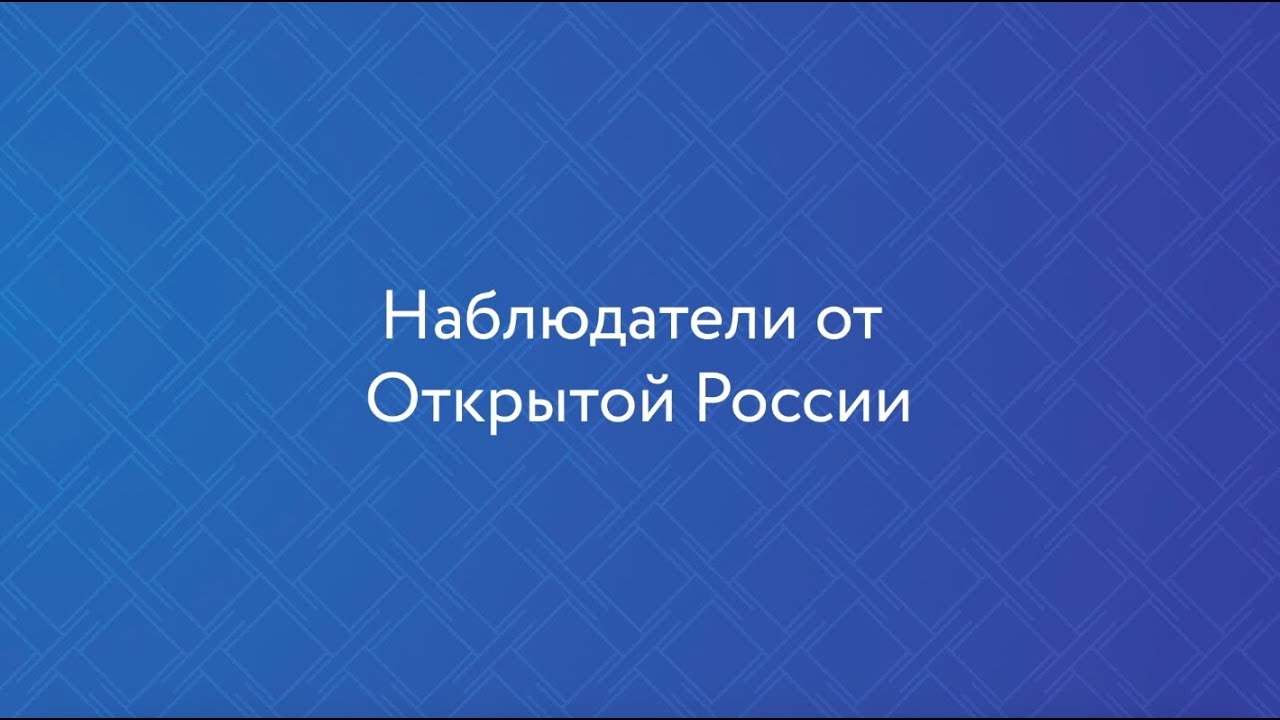 Наблюдатели от Открытой России